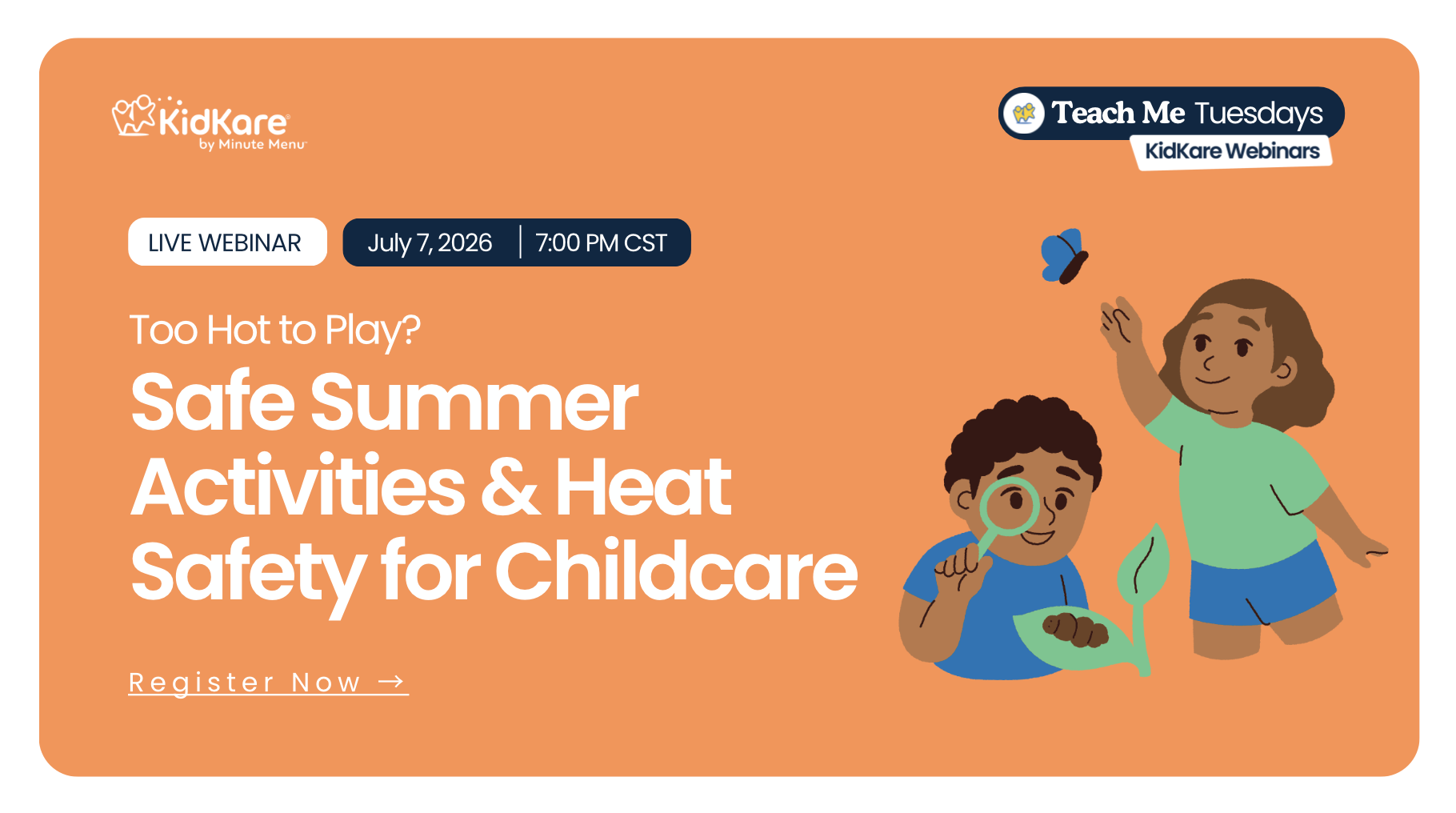 KidKare
by Minute Menu

Teach Me Tuesdays
KidKare Webinars

LIVE WEBINAR

July 7, 2026 | 7:00 PM CST

Too Hot to Play?

Safe Summer Activities & Heat Safety for Childcare

Register Now →